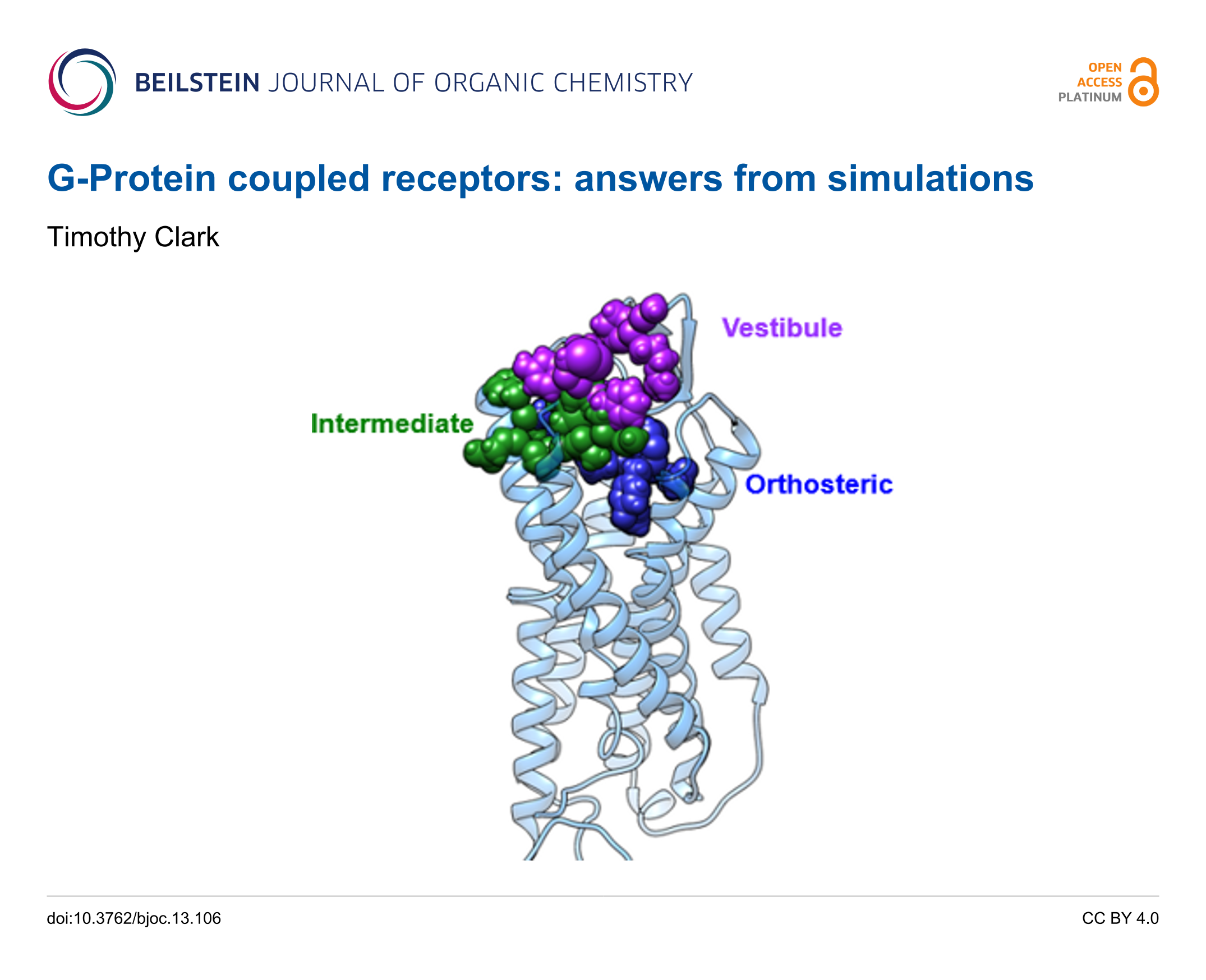 BEILSTEIN JOURNAL OF ORGANIC CHEMISTRY

OPEN ACCESS PLATINUM

G-Protein coupled receptors: answers from simulations

Timothy Clark

Vestibule

Intermediate

Orthosteric

doi:10.3762/bjoc.13.106

CC BY 4.0